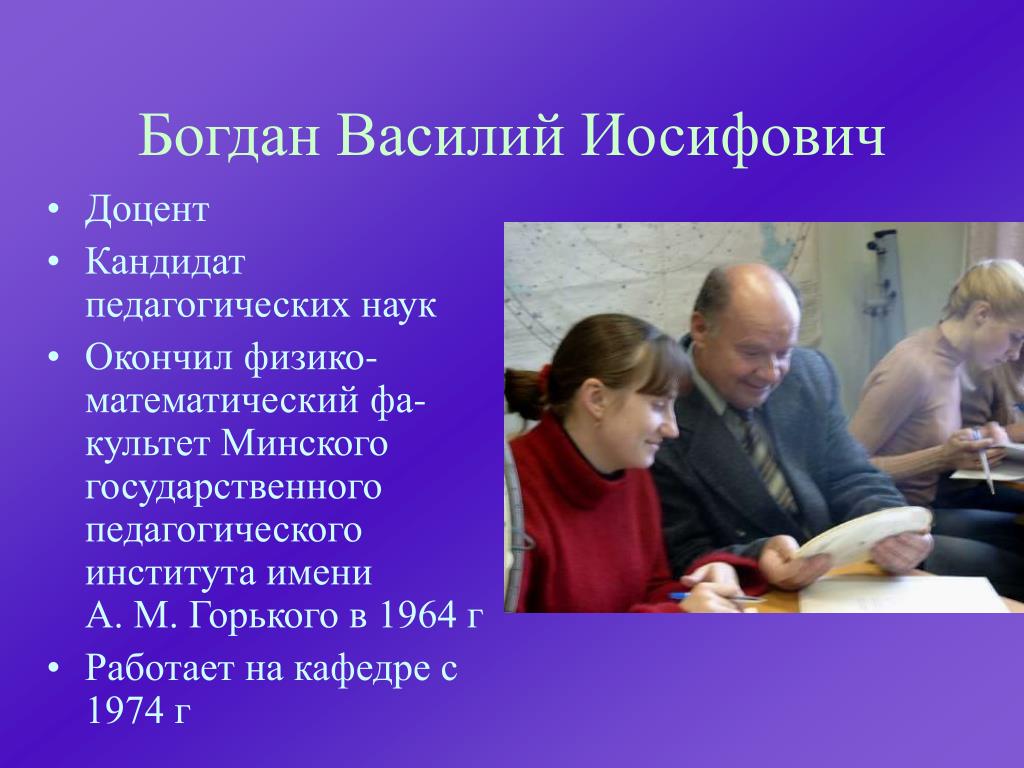 Богдан Василий Иосифович

• Доцент
• Кандидат педагогических наук
• Окончил физико-математический факультет Минского государственного педагогического института имени А. М. Горького в 1964 г
• Работает на кафедре с 1974 г